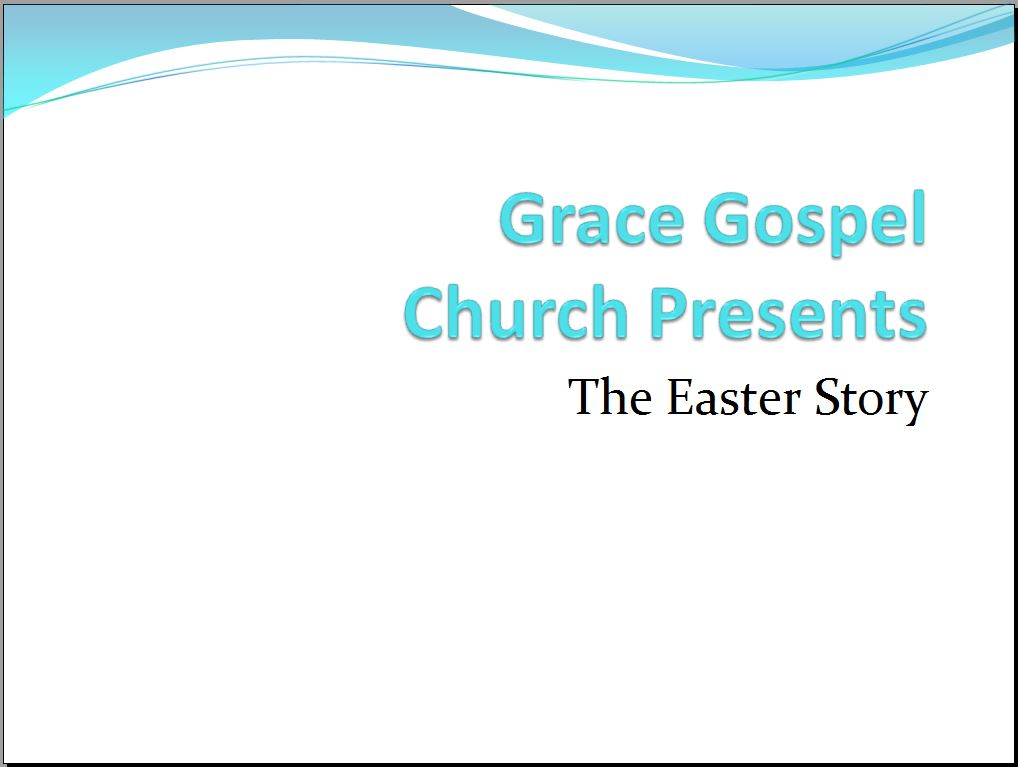 Grace Gospel Church Presents

The Easter Story